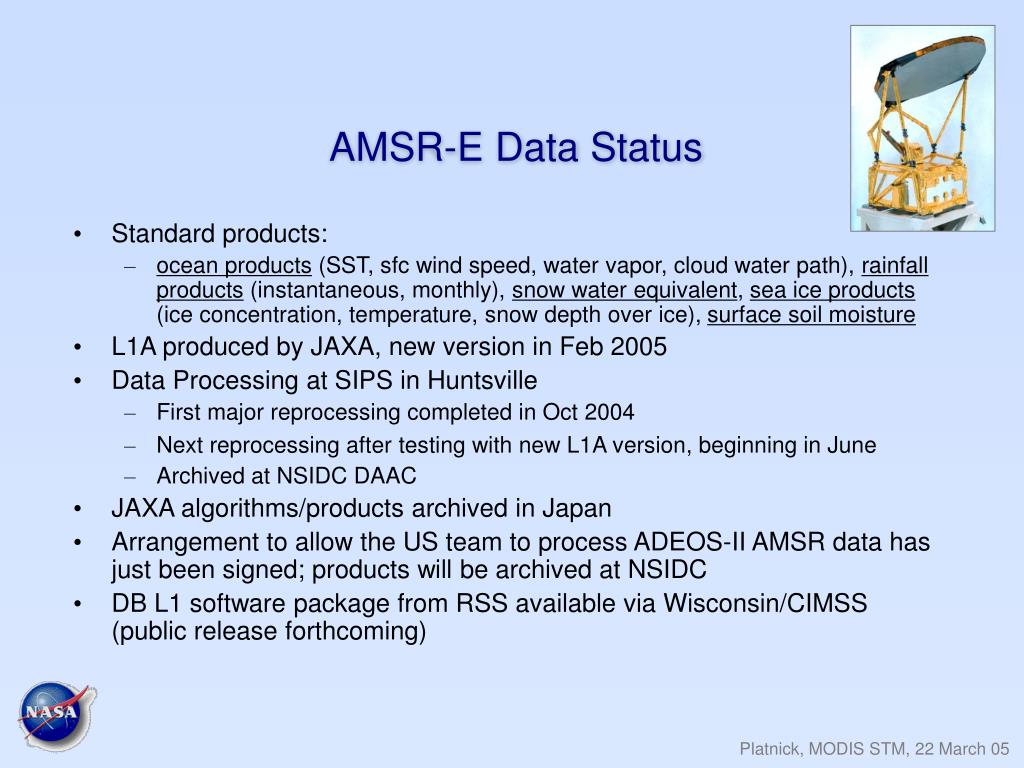 AMSR-E Data Status

• Standard products:
  – ocean products (SST, sfc wind speed, water vapor, cloud water path), rainfall products (instantaneous, monthly), snow water equivalent, sea ice products (ice concentration, temperature, snow depth over ice), surface soil moisture
• L1A produced by JAXA, new version in Feb 2005
• Data Processing at SIPS in Huntsville
  – First major reprocessing completed in Oct 2004
  – Next reprocessing after testing with new L1A version, beginning in June
  – Archived at NSIDC DAAC
• JAXA algorithms/products archived in Japan
• Arrangement to allow the US team to process ADEOS-II AMSR data has just been signed; products will be archived at NSIDC
• DB L1 software package from RSS available via Wisconsin/CIMSS (public release forthcoming)

NASA

Platnick, MODIS STM, 22 March 05